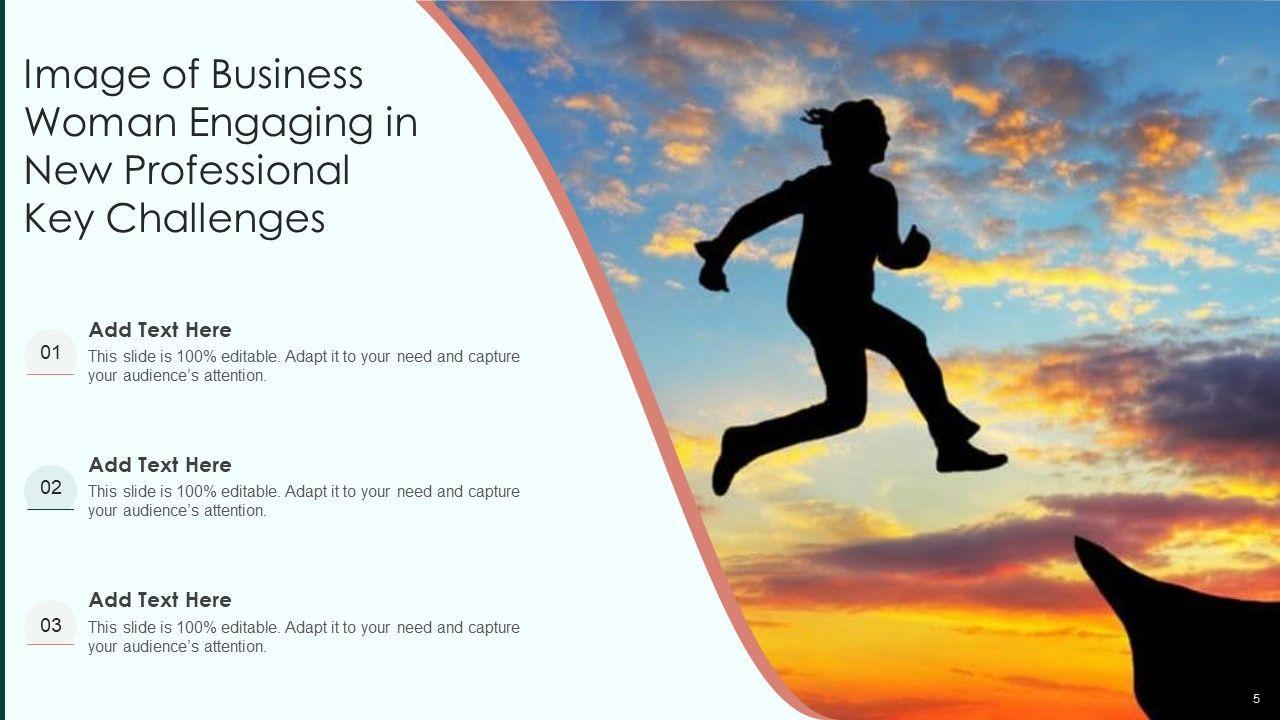 Image of Business Woman Engaging in New Professional Key Challenges

01
Add Text Here
This slide is 100% editable. Adapt it to your need and capture your audience's attention.

02
Add Text Here
This slide is 100% editable. Adapt it to your need and capture your audience's attention.

03
Add Text Here
This slide is 100% editable. Adapt it to your need and capture your audience's attention.

5